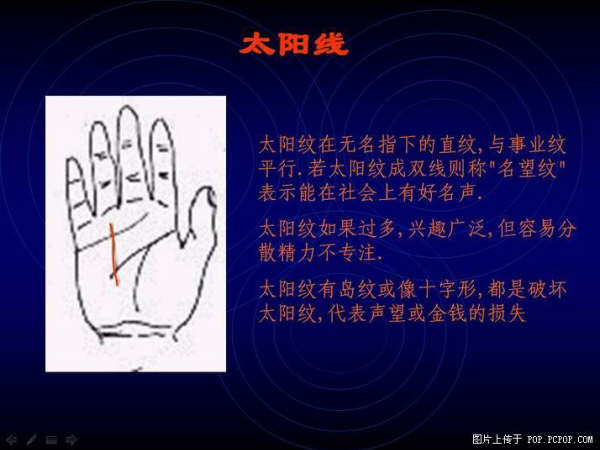 太阳线

太阳纹在无名指下的直纹,与事业纹平行.若太阳纹成双线则称"名望纹"表示能在社会上有好名声.

太阳纹如果过多,兴趣广泛,但容易分散精力不专注.

太阳纹有岛纹或像十字形,都是破坏太阳纹,代表声望或金钱的损失

图片上传于 POP.PCPOP.COM